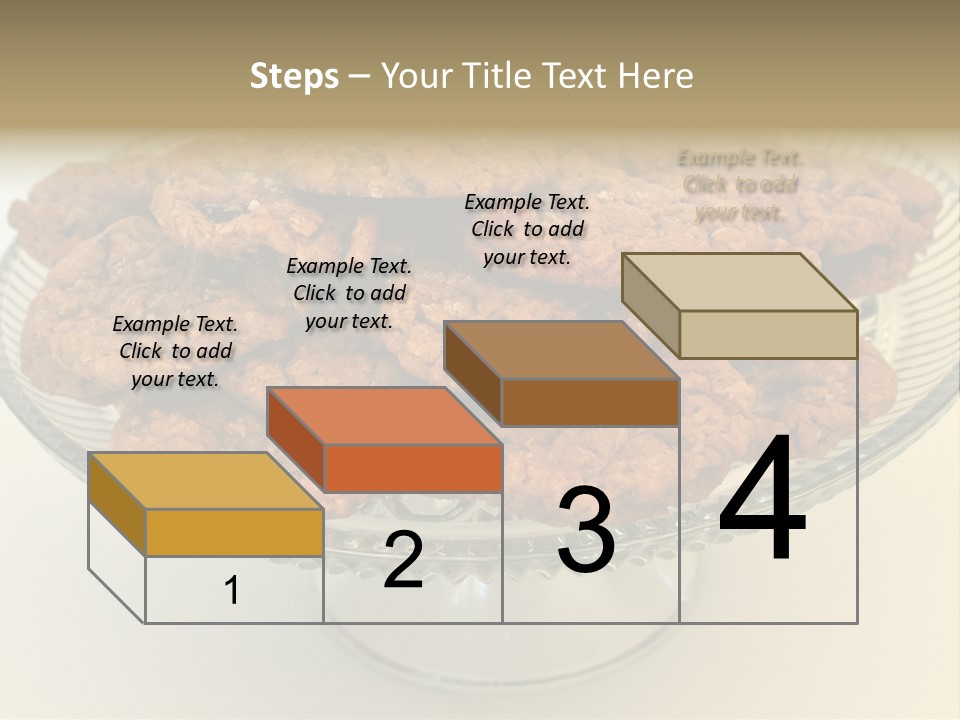 Steps – Your Title Text Here

Example Text. Click to add your text.

Example Text. Click to add your text.

Example Text. Click to add your text.

Example Text. Click to add your text.

1

2

3

4